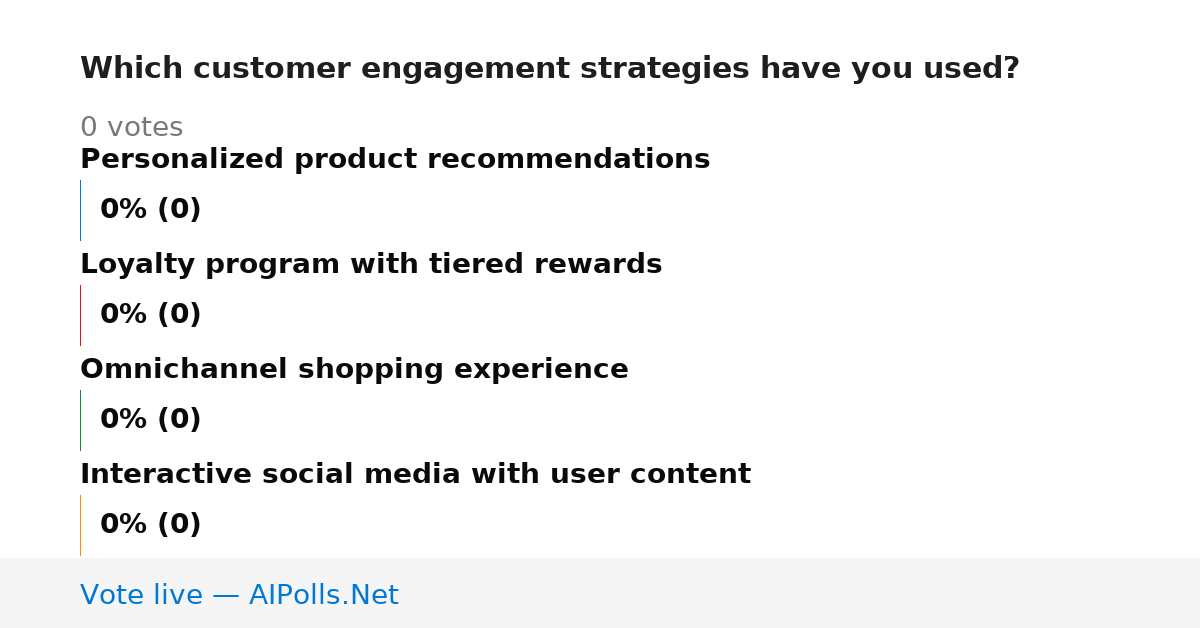 Which customer engagement strategies have you used?

0 votes

Personalized product recommendations

0% (0)

Loyalty program with tiered rewards

0% (0)

Omnichannel shopping experience

0% (0)

Interactive social media with user content

0% (0)

Vote live — AIPolls.Net